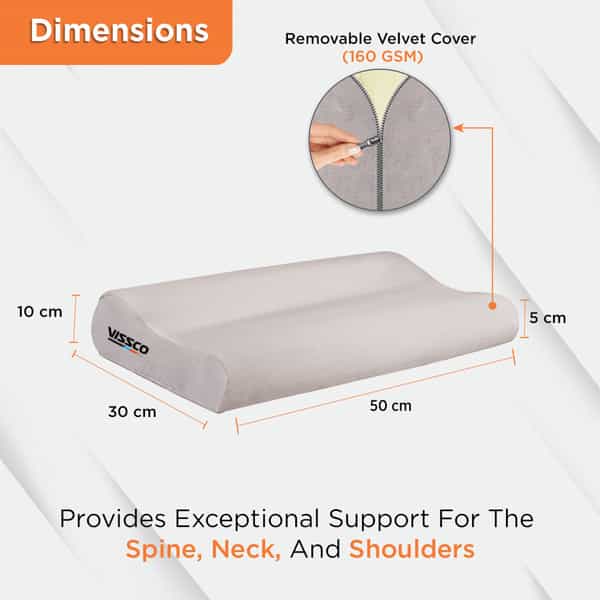 Dimensions

Removable Velvet Cover
(160 GSM)

10 cm

VISSCO

5 cm

30 cm

50 cm

Provides Exceptional Support For The
Spine, Neck, And Shoulders